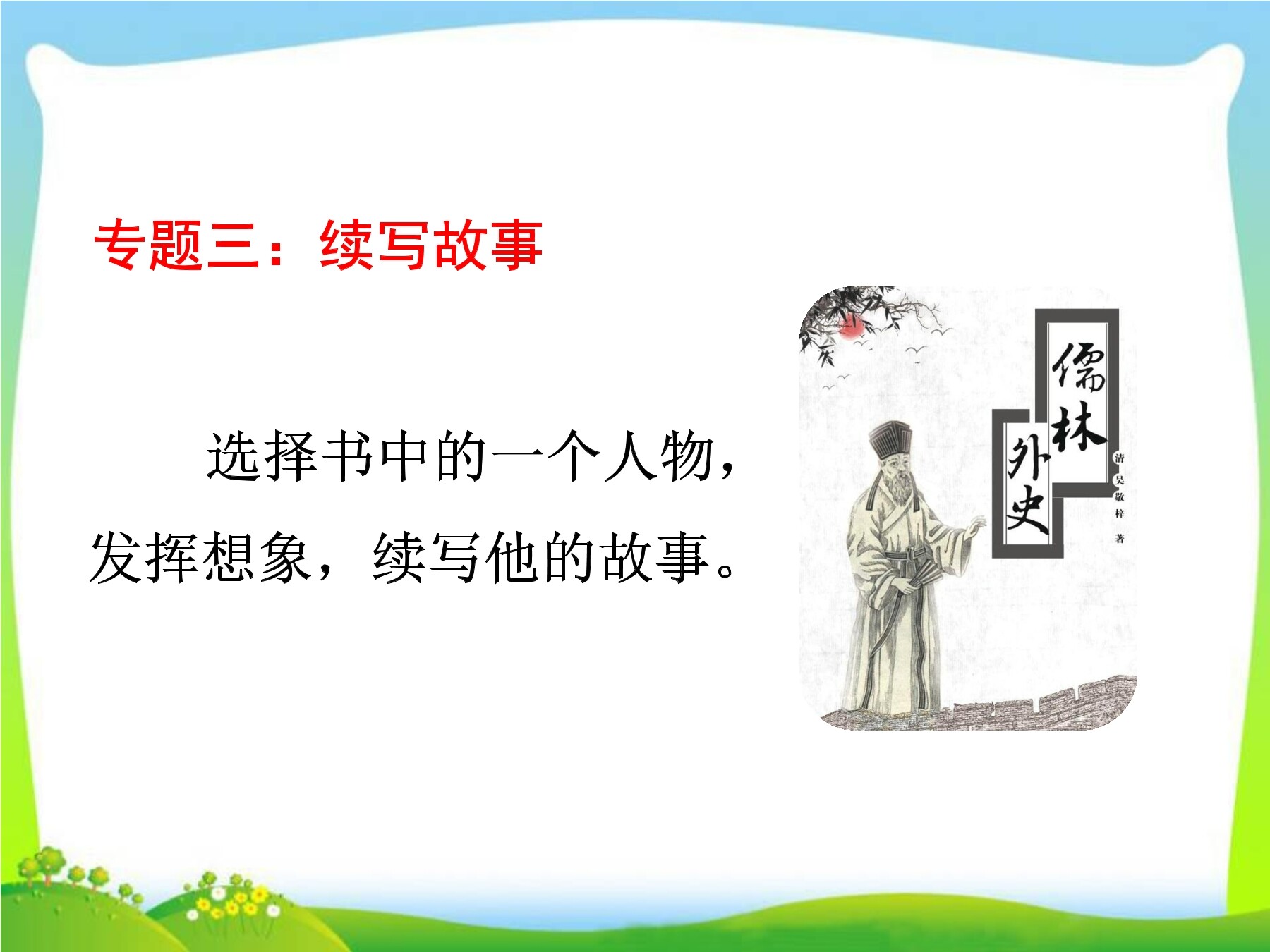 专题三：续写故事

选择书中的一个人物，发挥想象，续写他的故事。

儒林外史

清 吴敬梓 著